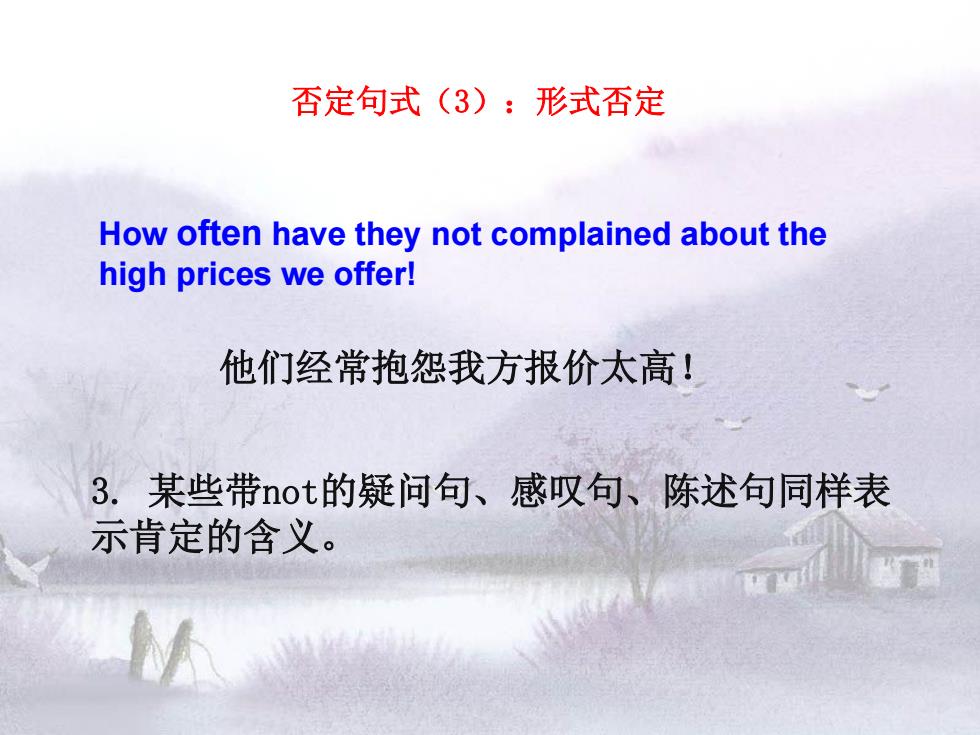 否定句式（3）：形式否定

How often have they not complained about the high prices we offer!

他们经常抱怨我方报价太高！

3. 某些带not的疑问句、感叹句、陈述句同样表示肯定的含义。